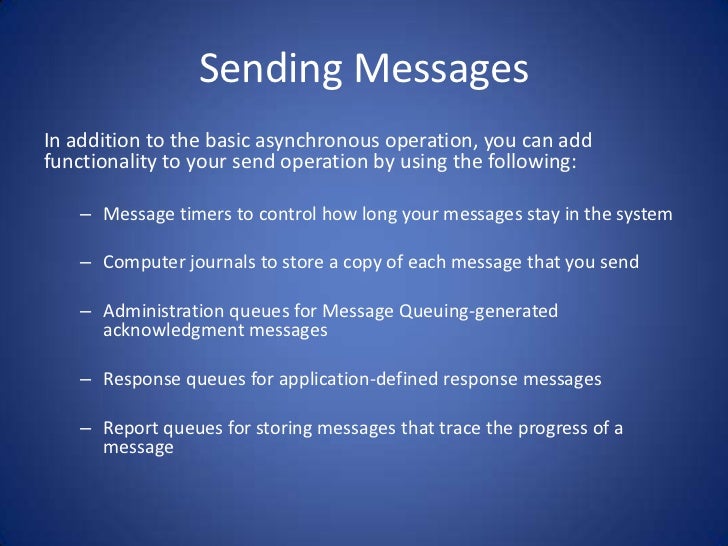 Sending Messages

In addition to the basic asynchronous operation, you can add functionality to your send operation by using the following:

– Message timers to control how long your messages stay in the system

– Computer journals to store a copy of each message that you send

– Administration queues for Message Queuing-generated acknowledgment messages

– Response queues for application-defined response messages

– Report queues for storing messages that trace the progress of a message